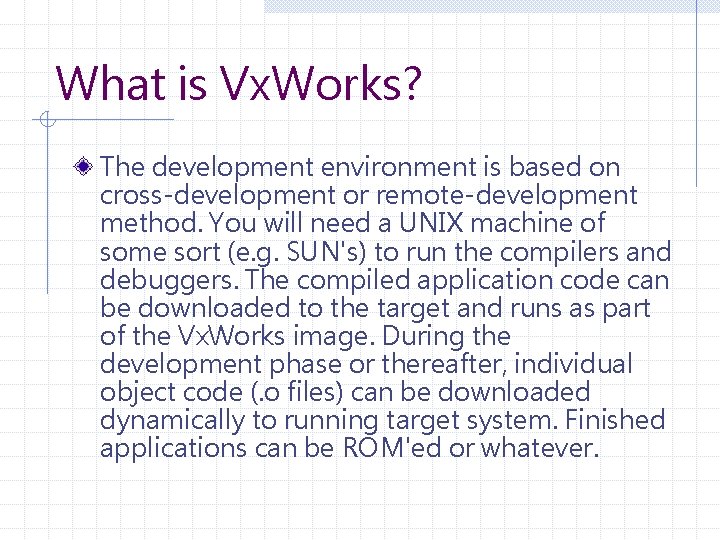 What is VxWorks?

The development environment is based on cross-development or remote-development method. You will need a UNIX machine of some sort (e.g. SUN's) to run the compilers and debuggers. The compiled application code can be downloaded to the target and runs as part of the VxWorks image. During the development phase or thereafter, individual object code (.o files) can be downloaded dynamically to running target system. Finished applications can be ROM'ed or whatever.